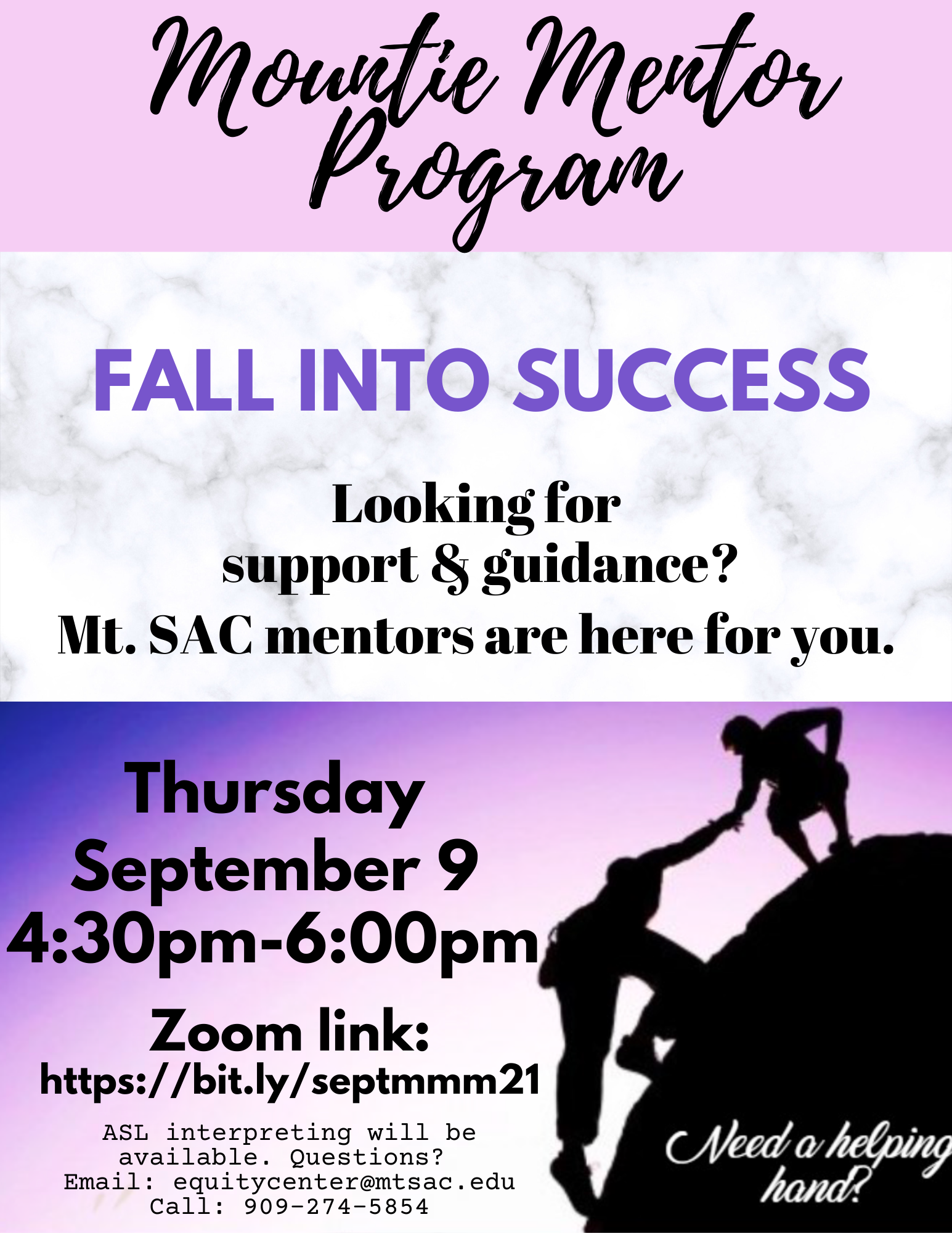 Mountie Mentor Program

FALL INTO SUCCESS

Looking for support & guidance?
Mt. SAC mentors are here for you.

Thursday
September 9
4:30pm-6:00pm

Zoom link:
https://bit.ly/septmmm21

ASL interpreting will be available. Questions?
Email: equitycenter@mtsac.edu
Call: 909-274-5854

Need a helping hand?